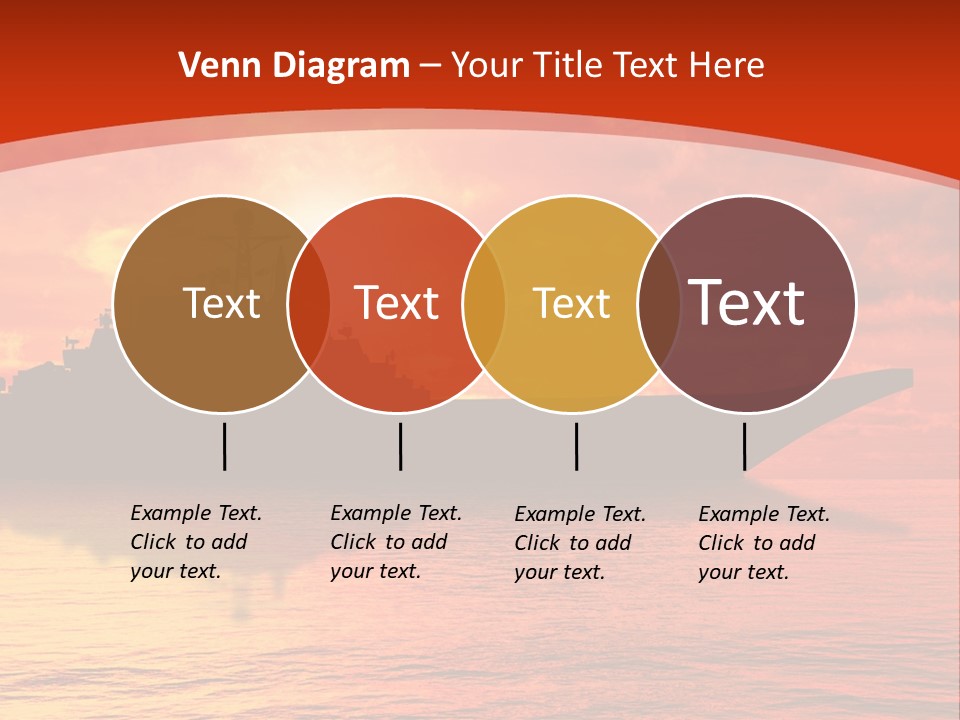 Venn Diagram – Your Title Text Here

Text

Text

Text

Text

Example Text. Click to add your text.

Example Text. Click to add your text.

Example Text. Click to add your text.

Example Text. Click to add your text.